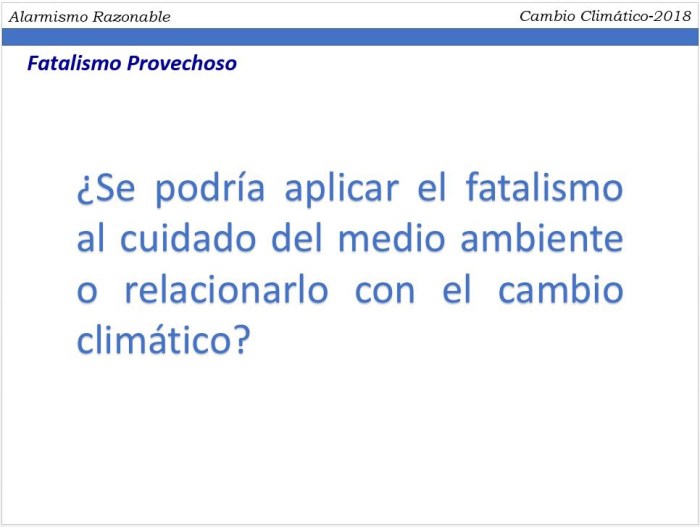 Alarmismo Razonable

Cambio Climático-2018

Fatalismo Provechoso

¿Se podría aplicar el fatalismo al cuidado del medio ambiente o relacionarlo con el cambio climático?